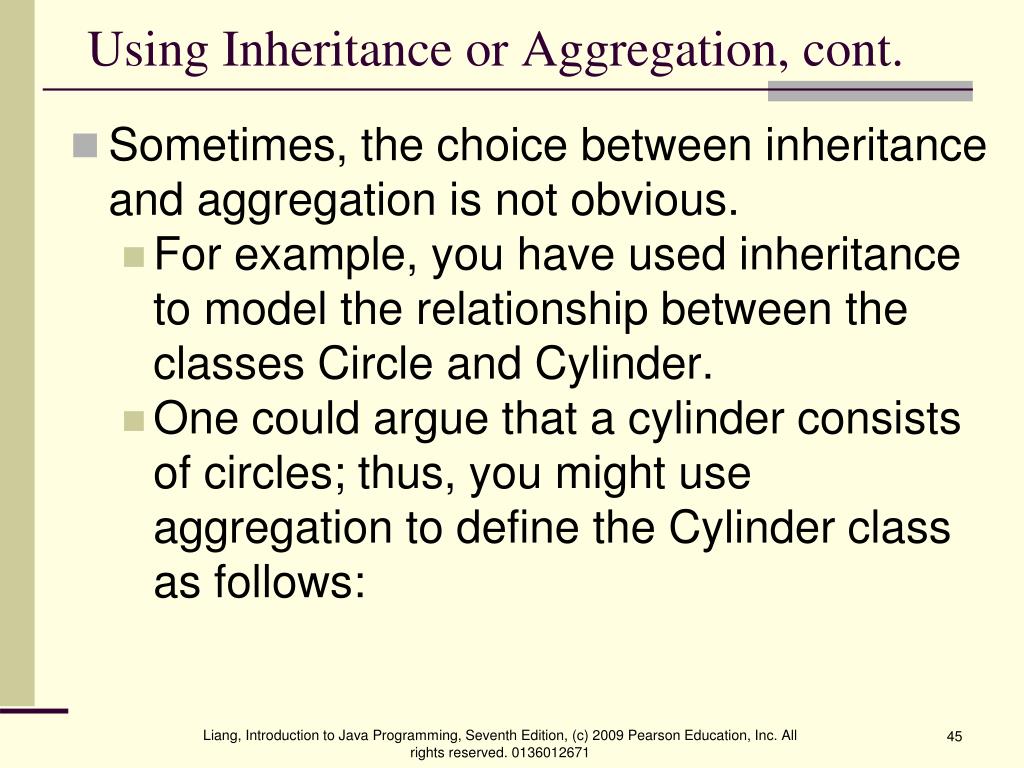 Using Inheritance or Aggregation, cont.

Sometimes, the choice between inheritance and aggregation is not obvious.

For example, you have used inheritance to model the relationship between the classes Circle and Cylinder.

One could argue that a cylinder consists of circles; thus, you might use aggregation to define the Cylinder class as follows:

Liang, Introduction to Java Programming, Seventh Edition, (c) 2009 Pearson Education, Inc. All rights reserved. 0136012671

45